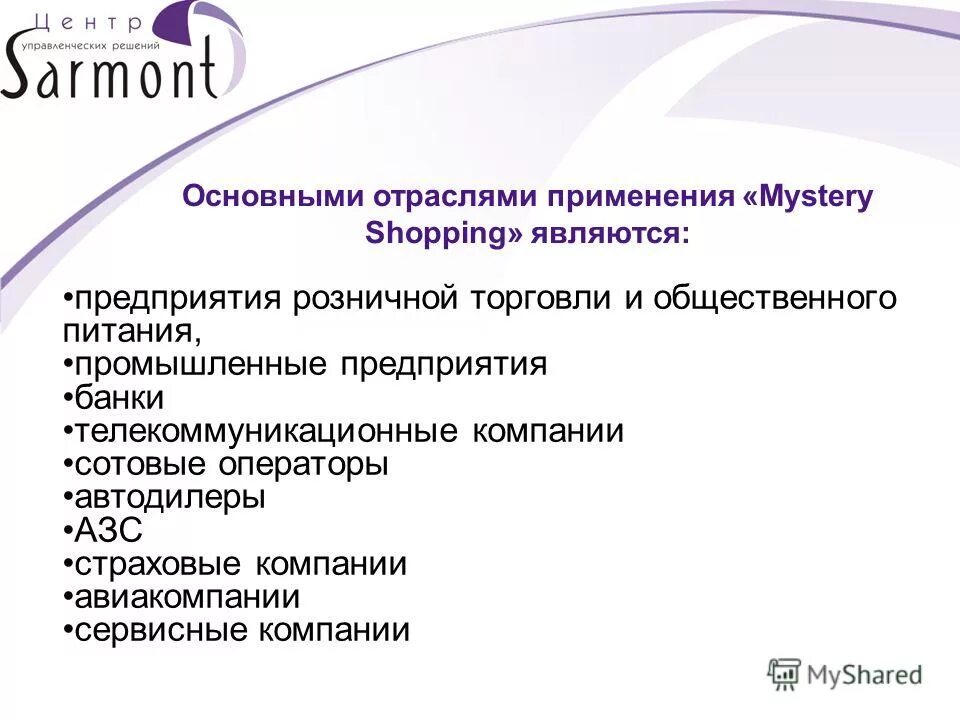 Центр
управленческих решений
Sarmont

Основными отраслями применения «Mystery Shopping» являются:

•предприятия розничной торговли и общественного питания,
•промышленные предприятия
•банки
•телекоммуникационные компании
•сотовые операторы
•автодилеры
•АЗС
•страховые компании
•авиакомпании
•сервисные компании

MyShared